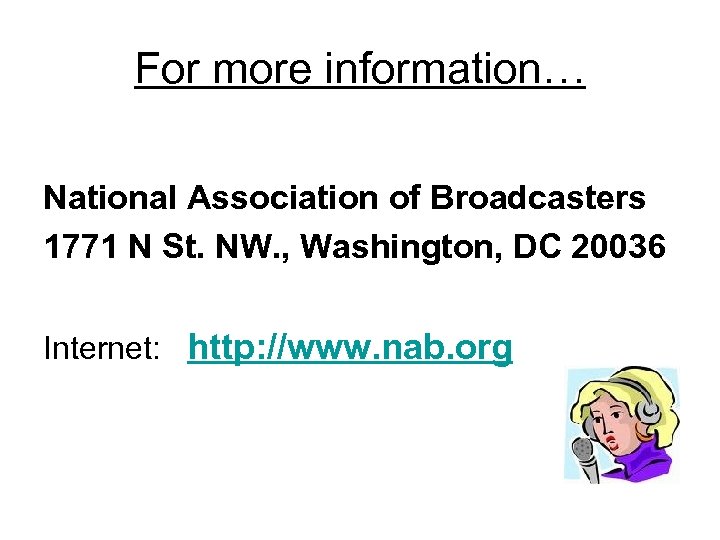 For more information…

National Association of Broadcasters
1771 N St. NW., Washington, DC 20036

Internet: http://www.nab.org